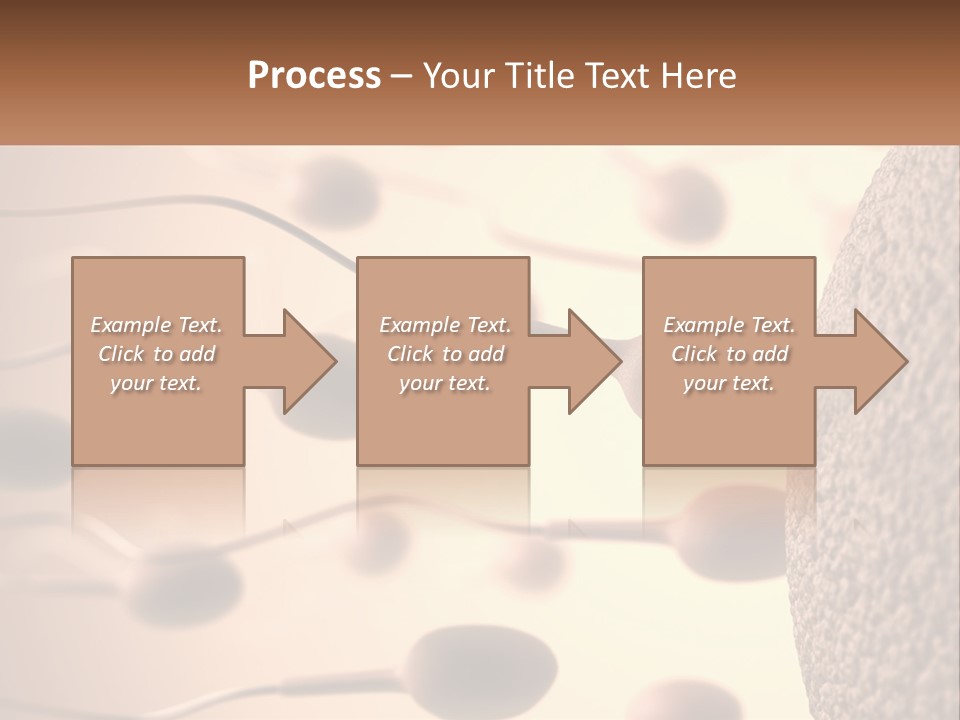 Process – Your Title Text Here

Example Text. Click to add your text.

Example Text. Click to add your text.

Example Text. Click to add your text.